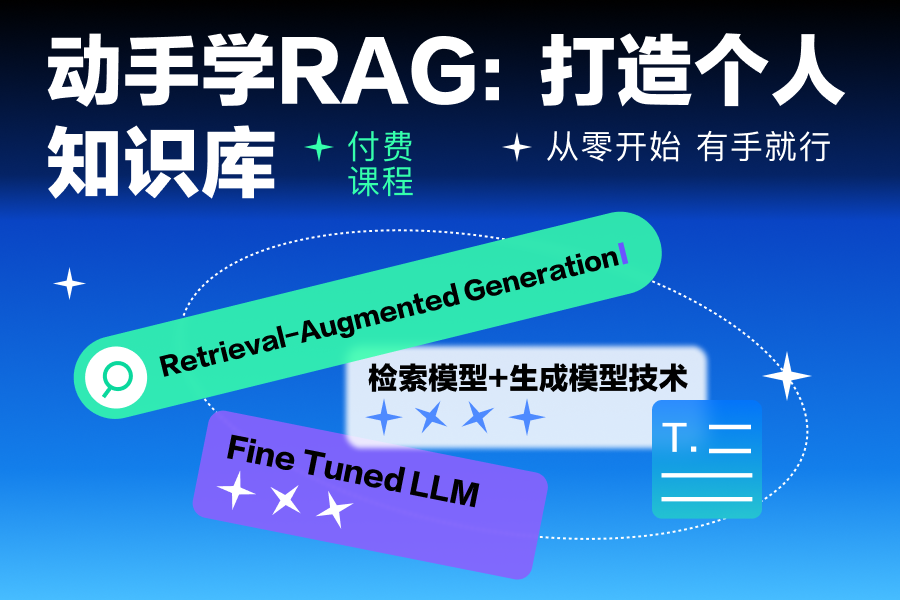 动手学RAG：打造个人知识库

付费课程

从零开始 有手就行

Retrieval-Augmented Generation

检索模型+生成模型技术

Fine Tuned LLM

T.